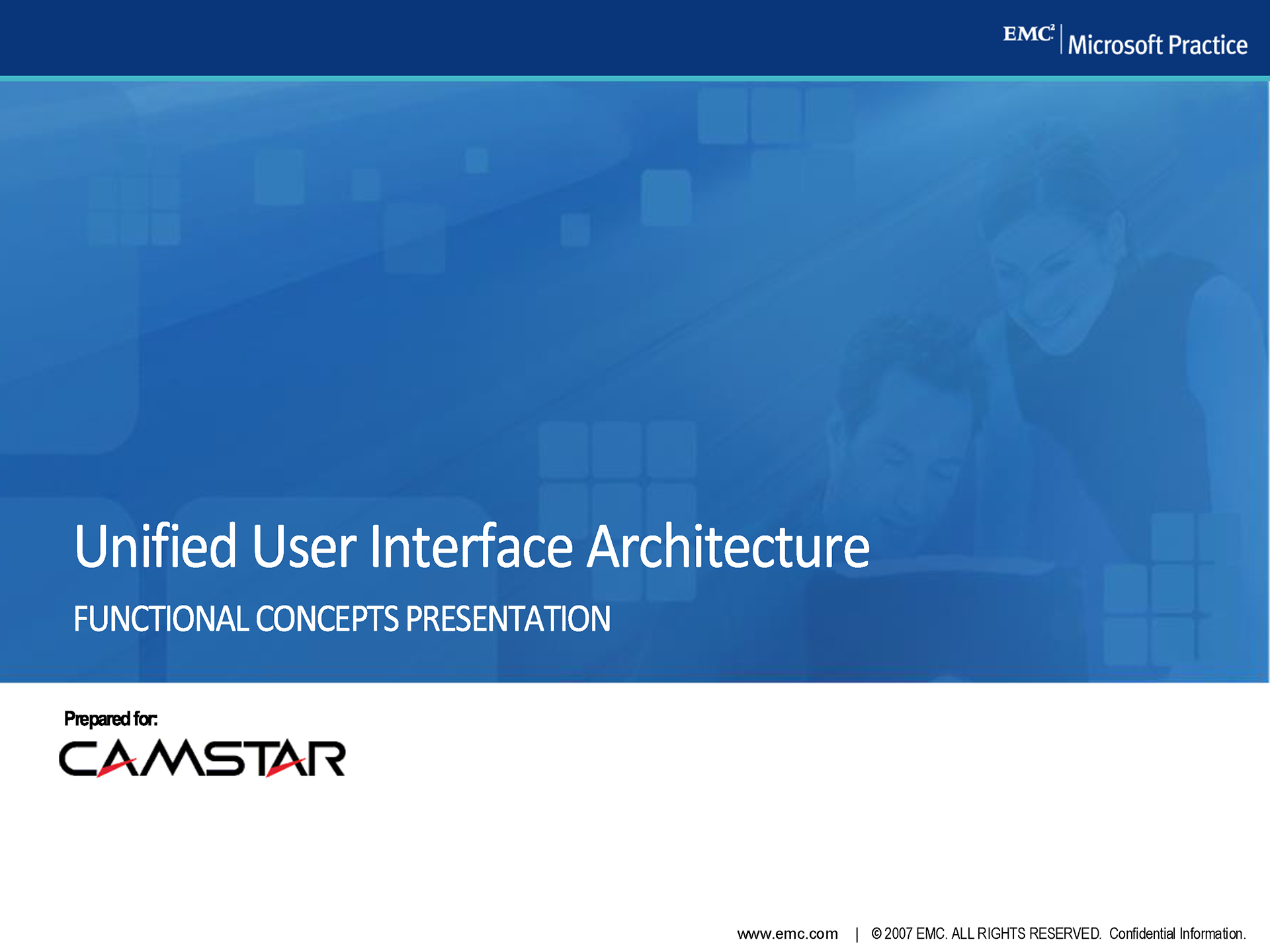 EMC² | Microsoft Practice

Unified User Interface Architecture

FUNCTIONAL CONCEPTS PRESENTATION

Prepared for:

CAMSTAR

www.emc.com | © 2007 EMC. ALL RIGHTS RESERVED. Confidential Information.